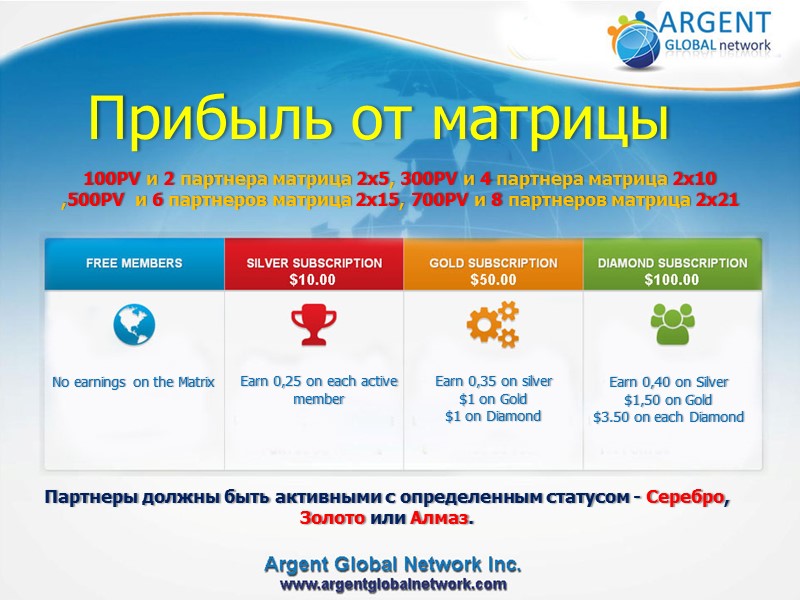 ARGENT
GLOBAL network

Прибыль от матрицы

100PV и 2 партнера матрица 2x5, 300PV и 4 партнера матрица 2x10 ,500PV и 6 партнеров матрица 2x15, 700PV и 8 партнеров матрица 2x21

| FREE MEMBERS | SILVER SUBSCRIPTION $10.00 | GOLD SUBSCRIPTION $50.00 | DIAMOND SUBSCRIPTION $100.00 |
|---|---|---|---|
| No earnings on the Matrix | Earn 0,25 on each active member | Earn 0,35 on silver $1 on Gold $1 on Diamond | Earn 0,40 on Silver $1,50 on Gold $3.50 on each Diamond |

Партнеры должны быть активными с определенным статусом - Серебро, Золото или Алмаз.

Argent Global Network Inc.
www.argentglobalnetwork.com